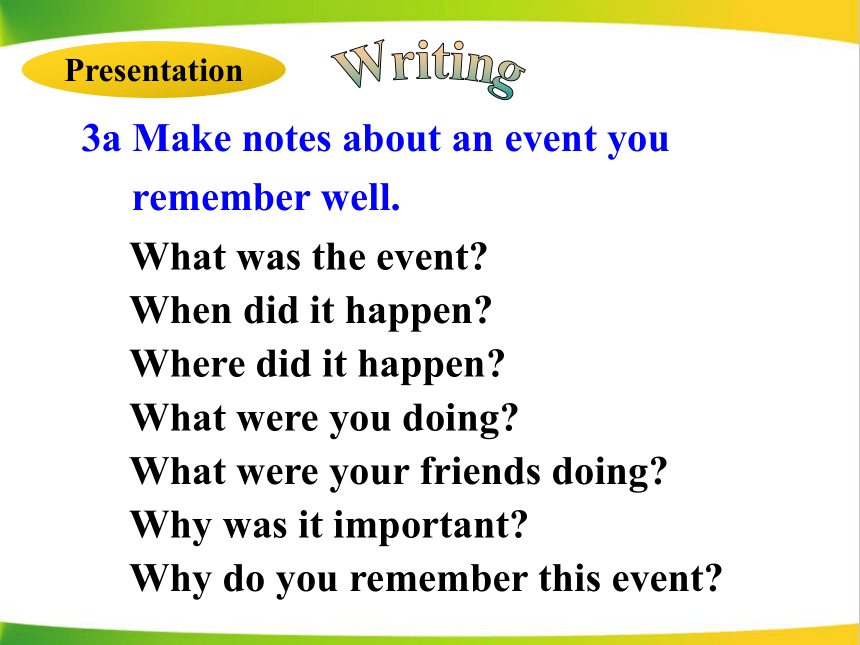 Presentation

Writing

3a Make notes about an event you remember well.

What was the event?
When did it happen?
Where did it happen?
What were you doing?
What were your friends doing?
Why was it important?
Why do you remember this event?